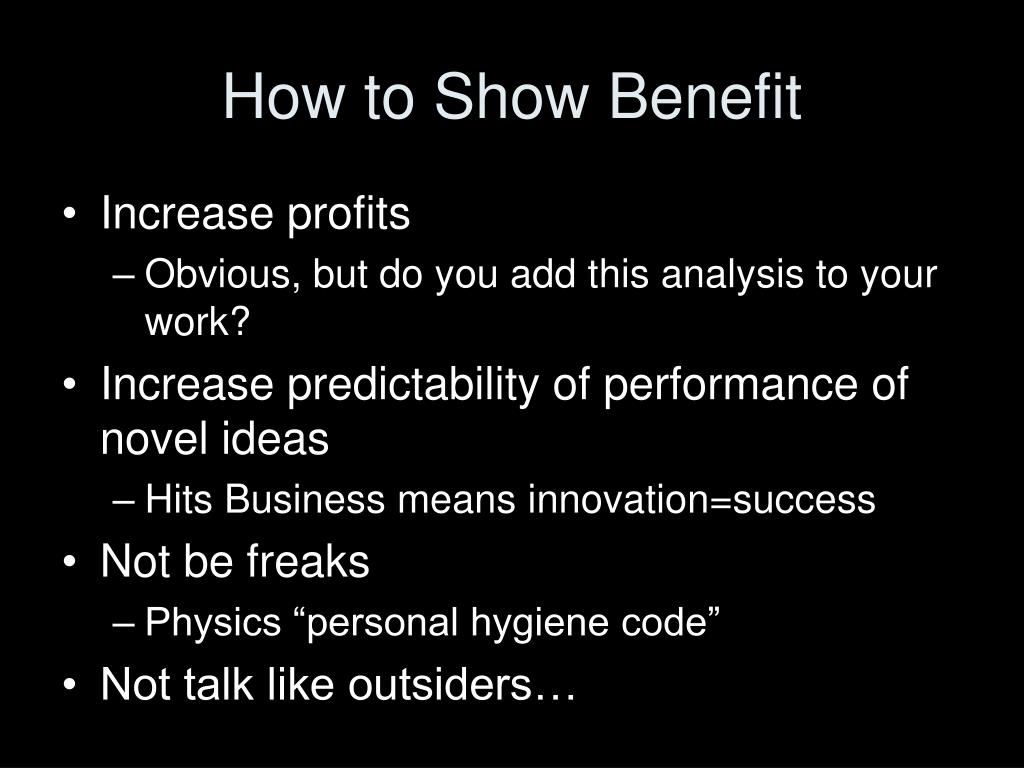 How to Show Benefit

• Increase profits
– Obvious, but do you add this analysis to your work?
• Increase predictability of performance of novel ideas
– Hits Business means innovation=success
• Not be freaks
– Physics “personal hygiene code”
• Not talk like outsiders…